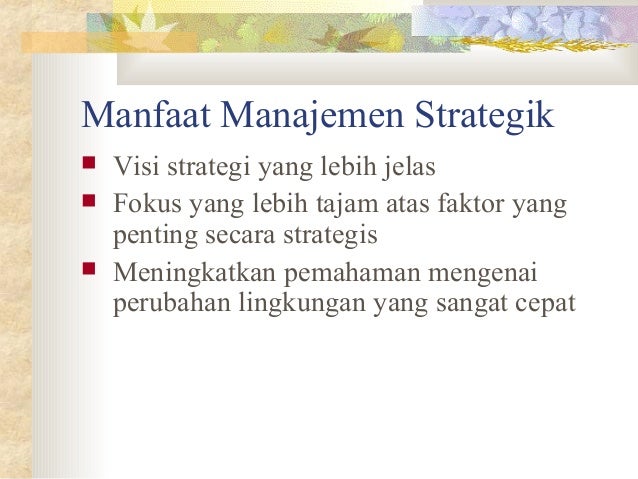 Manfaat Manajemen Strategik

- Visi strategi yang lebih jelas
- Fokus yang lebih tajam atas faktor yang penting secara strategis
- Meningkatkan pemahaman mengenai perubahan lingkungan yang sangat cepat